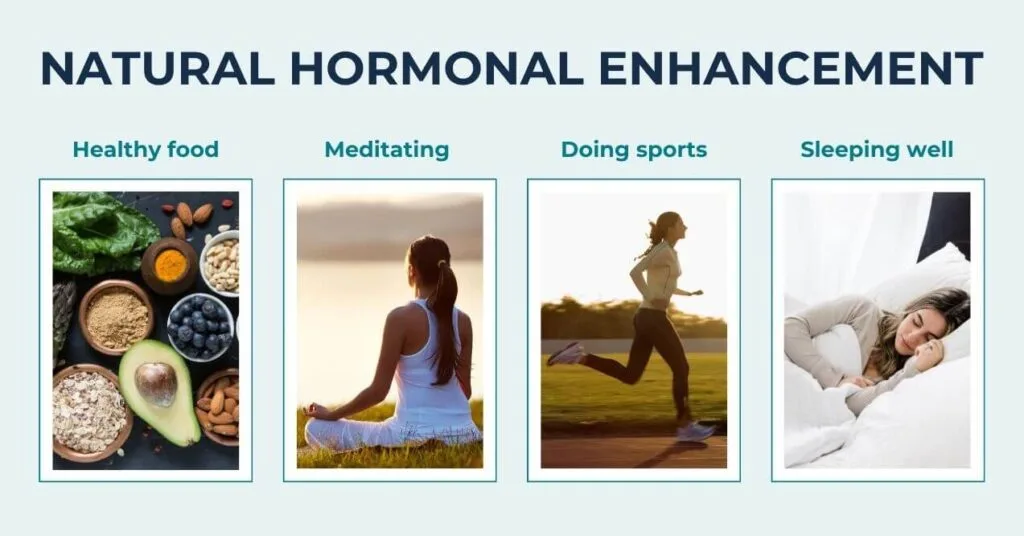 NATURAL HORMONAL ENHANCEMENT

Healthy food

Meditating

Doing sports

Sleeping well